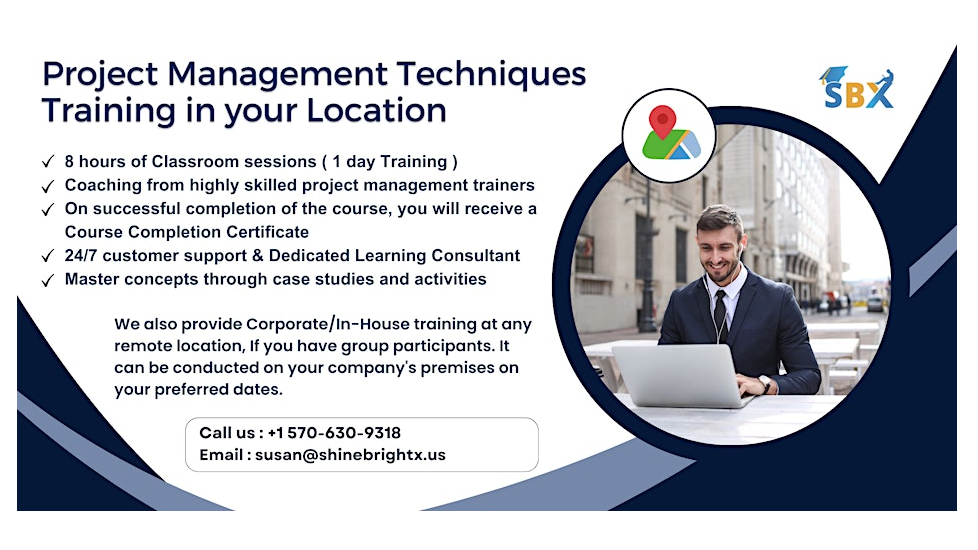 Project Management Techniques Training in your Location

SBX

✓ 8 hours of Classroom sessions ( 1 day Training )
✓ Coaching from highly skilled project management trainers
✓ On successful completion of the course, you will receive a Course Completion Certificate
✓ 24/7 customer support & Dedicated Learning Consultant
✓ Master concepts through case studies and activities

We also provide Corporate/In-House training at any remote location, If you have group participants. It can be conducted on your company's premises on your preferred dates.

Call us : +1 570-630-9318
Email : susan@shinebrightx.us